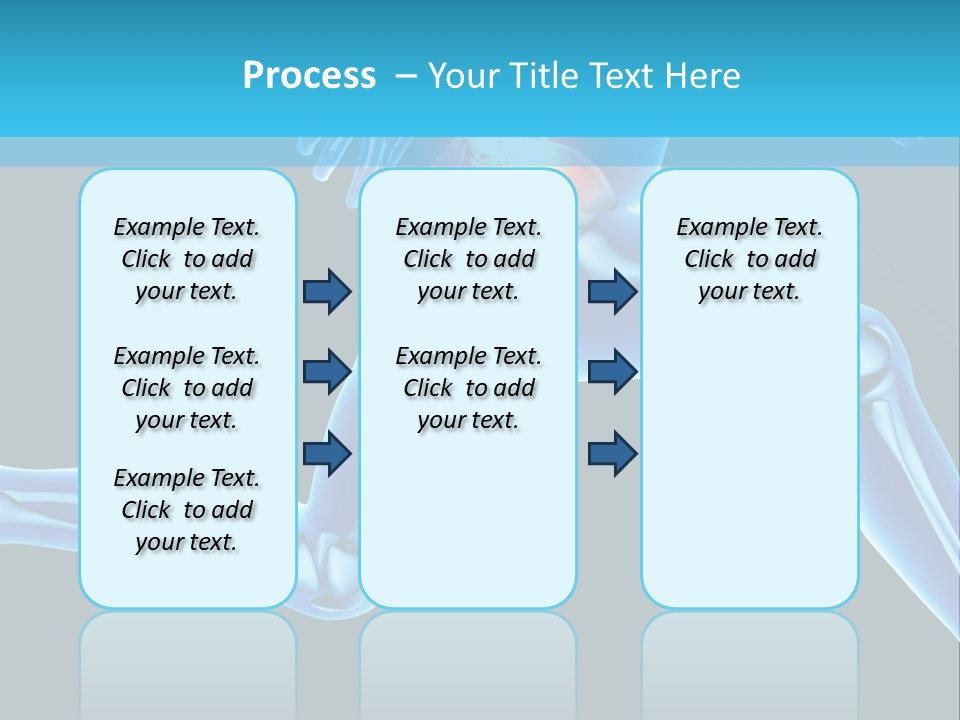 Process – Your Title Text Here

Example Text. Click to add your text.

Example Text. Click to add your text.

Example Text. Click to add your text.

Example Text. Click to add your text.

Example Text. Click to add your text.

Example Text. Click to add your text.